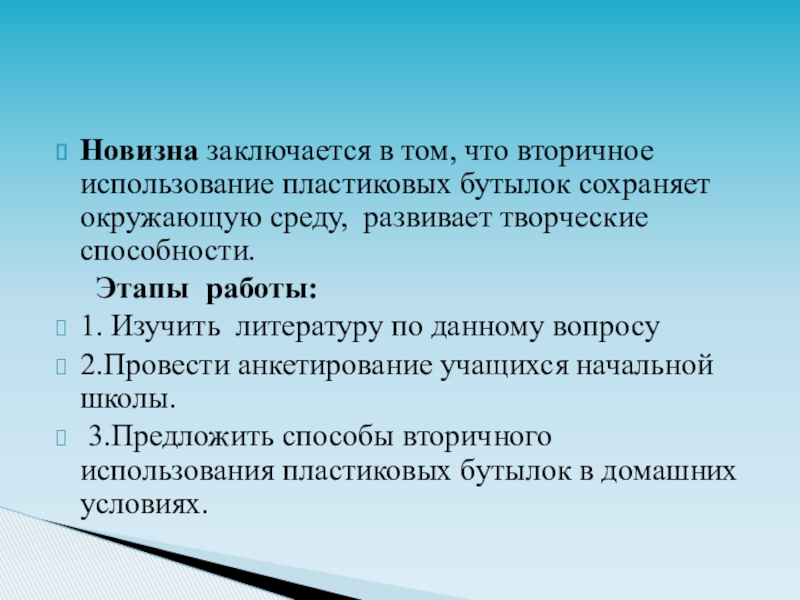 Новизна заключается в том, что вторичное использование пластиковых бутылок сохраняет окружающую среду, развивает творческие способности.

Этапы работы:

1. Изучить литературу по данному вопросу

2.Провести анкетирование учащихся начальной школы.

3.Предложить способы вторичного использования пластиковых бутылок в домашних условиях.